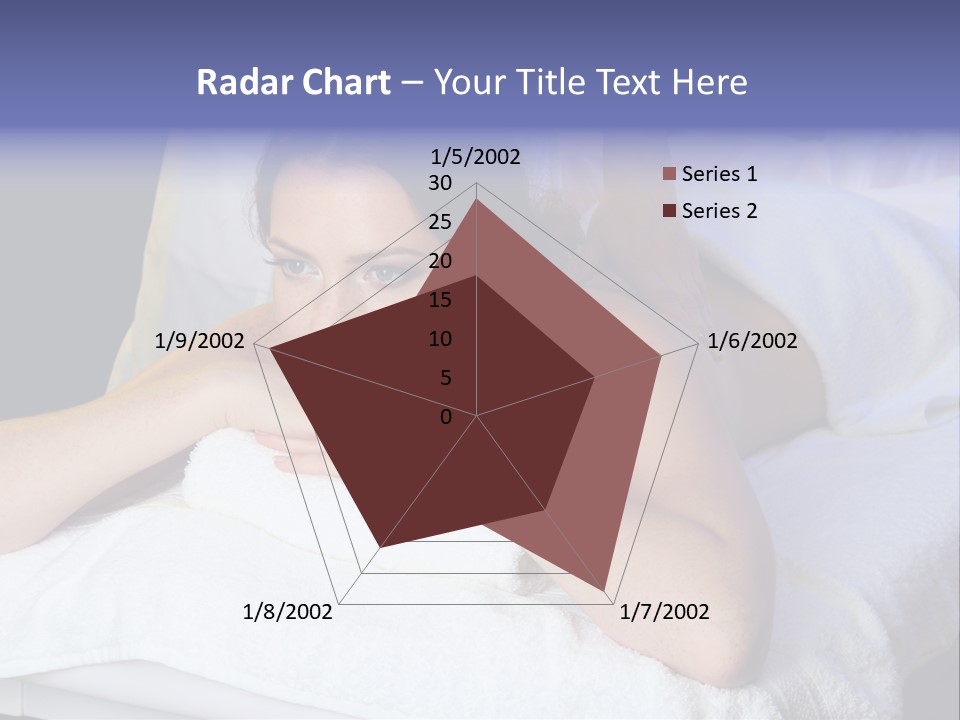 Radar Chart – Your Title Text Here

1/5/2002
30
25
20
15
10
5
0
1/6/2002
1/7/2002
1/8/2002
1/9/2002

Series 1
Series 2